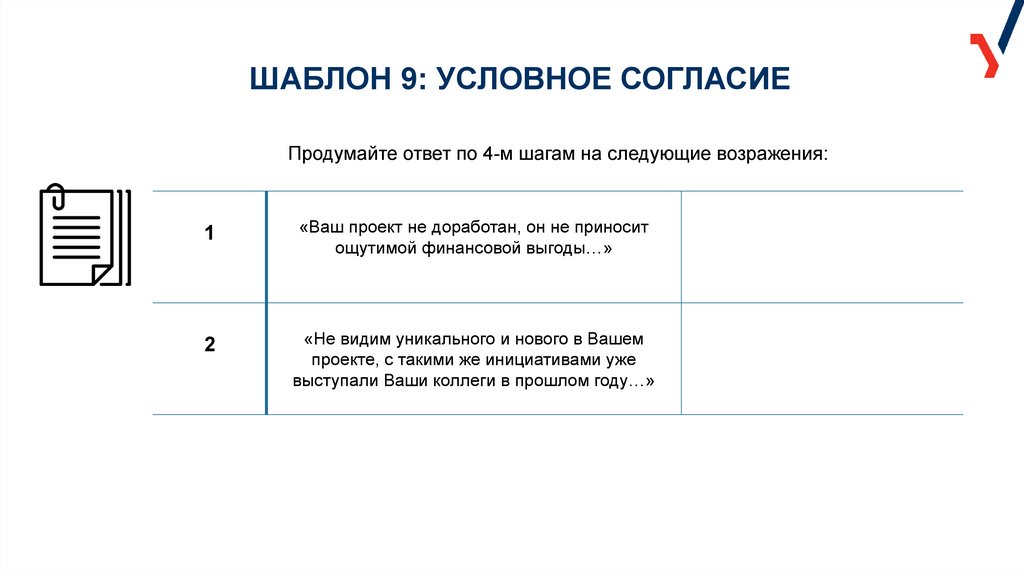 ШАБЛОН 9: УСЛОВНОЕ СОГЛАСИЕ

Продумайте ответ по 4-м шагам на следующие возражения:

| | | |
|---|---|---|
| 1 | «Ваш проект не доработан, он не приносит ощутимой финансовой выгоды…» | |
| 2 | «Не видим уникального и нового в Вашем проекте, с такими же инициативами уже выступали Ваши коллеги в прошлом году…» | |